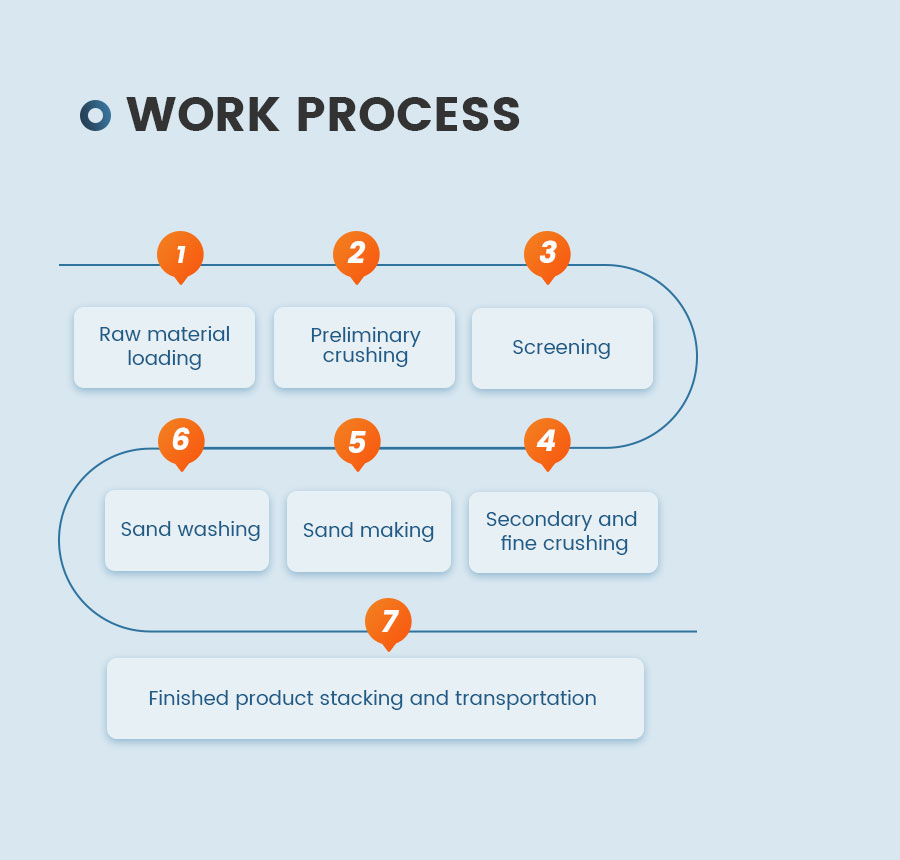 WORK PROCESS

1
Raw material loading

2
Preliminary crushing

3
Screening

4
Secondary and fine crushing

5
Sand making

6
Sand washing

7
Finished product stacking and transportation